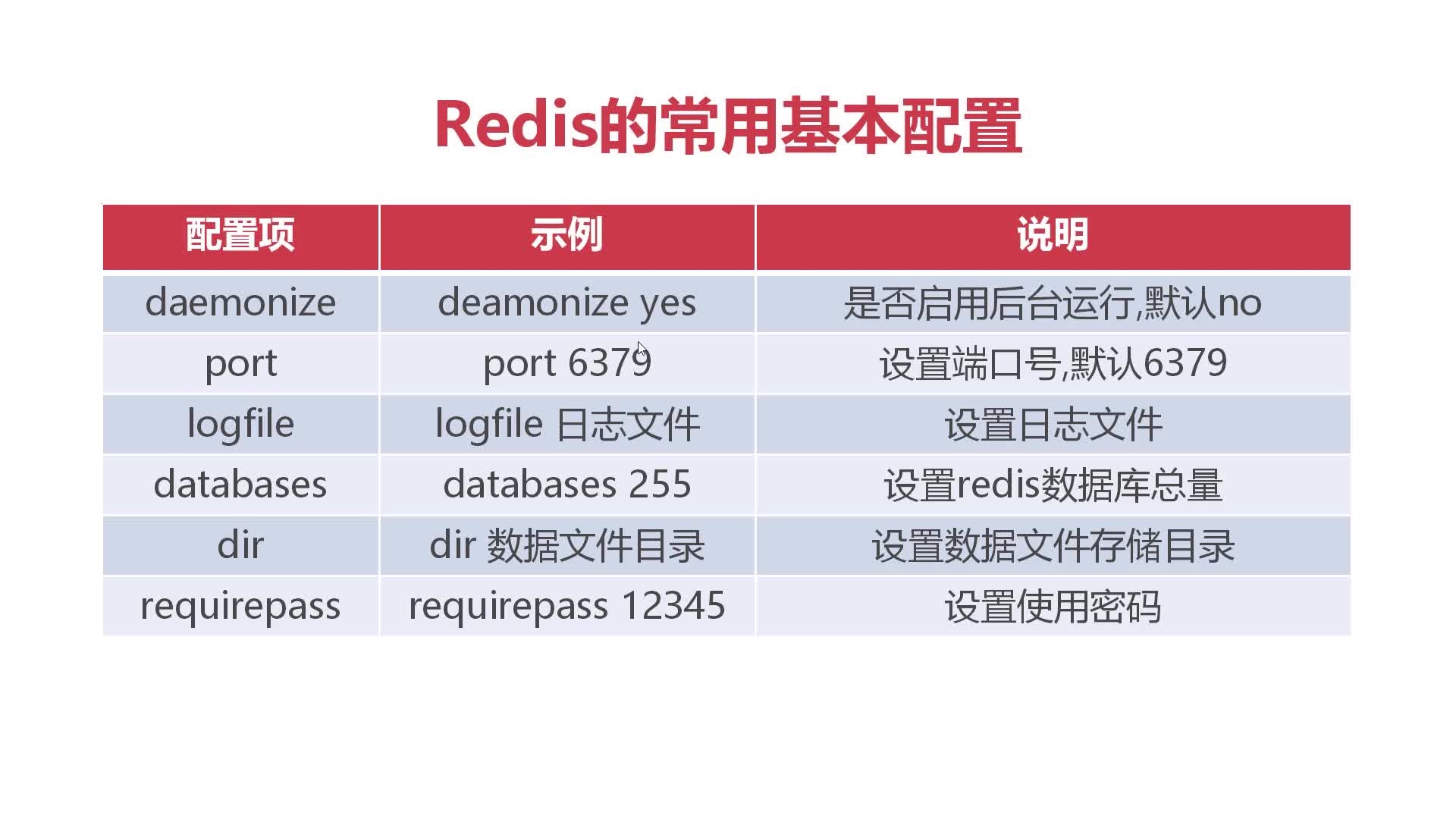 Redis的常用基本配置

| 配置项 | 示例 | 说明 |
|---|---|---|
| daemonize | deamonize yes | 是否启用后台运行,默认no |
| port | port 6379 | 设置端口号,默认6379 |
| logfile | logfile 日志文件 | 设置日志文件 |
| databases | databases 255 | 设置redis数据库总量 |
| dir | dir 数据文件目录 | 设置数据文件存储目录 |
| requirepass | requirepass 12345 | 设置使用密码 |